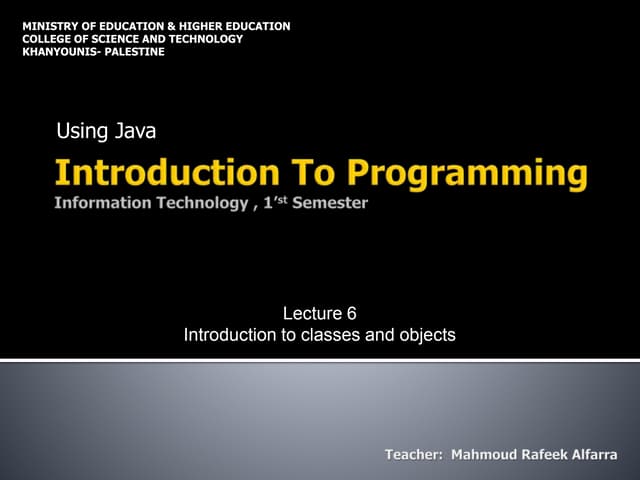 MINISTRY OF EDUCATION & HIGHER EDUCATION
COLLEGE OF SCIENCE AND TECHNOLOGY
KHANYOUNIS- PALESTINE

Using Java

Introduction To Programming

Information Technology , 1’st Semester

Lecture 6
Introduction to classes and objects

Teacher: Mahmoud Rafeek Alfarra